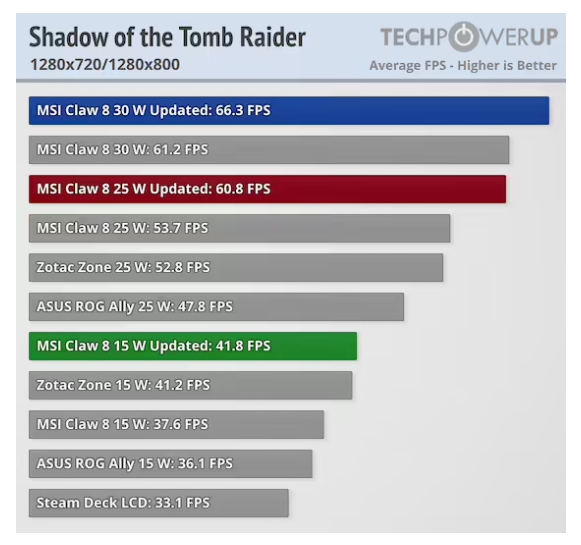 Shadow of the Tomb Raider
1280x720/1280x800

TECHPOWERUP
Average FPS - Higher is Better

MSI Claw 8 30 W Updated: 66.3 FPS
MSI Claw 8 30 W: 61.2 FPS
MSI Claw 8 25 W Updated: 60.8 FPS
MSI Claw 8 25 W: 53.7 FPS
Zotac Zone 25 W: 52.8 FPS
ASUS ROG Ally 25 W: 47.8 FPS
MSI Claw 8 15 W Updated: 41.8 FPS
Zotac Zone 15 W: 41.2 FPS
MSI Claw 8 15 W: 37.6 FPS
ASUS ROG Ally 15 W: 36.1 FPS
Steam Deck LCD: 33.1 FPS